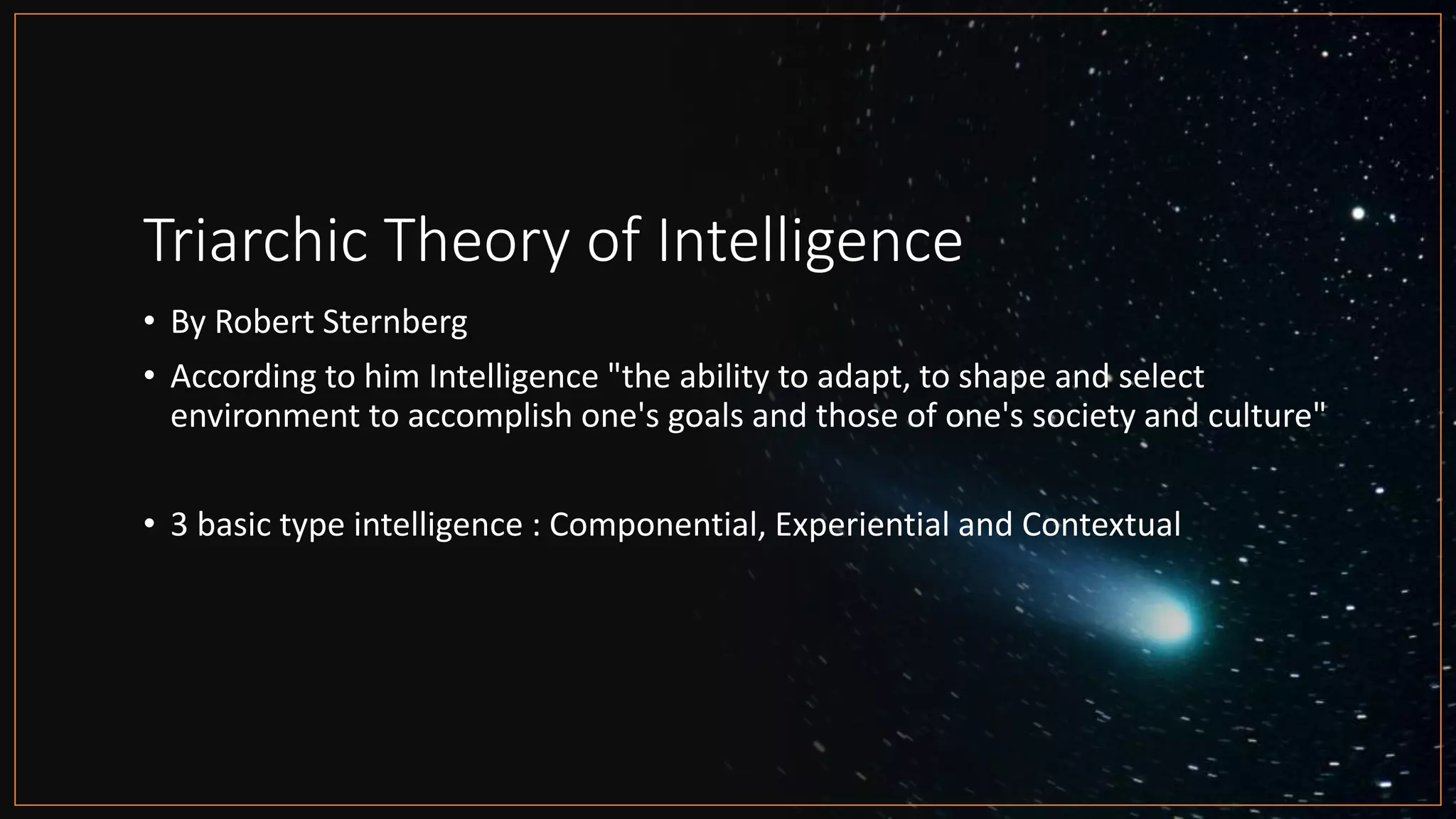 Triarchic Theory of Intelligence

• By Robert Sternberg

• According to him Intelligence "the ability to adapt, to shape and select environment to accomplish one's goals and those of one's society and culture"

• 3 basic type intelligence : Componential, Experiential and Contextual